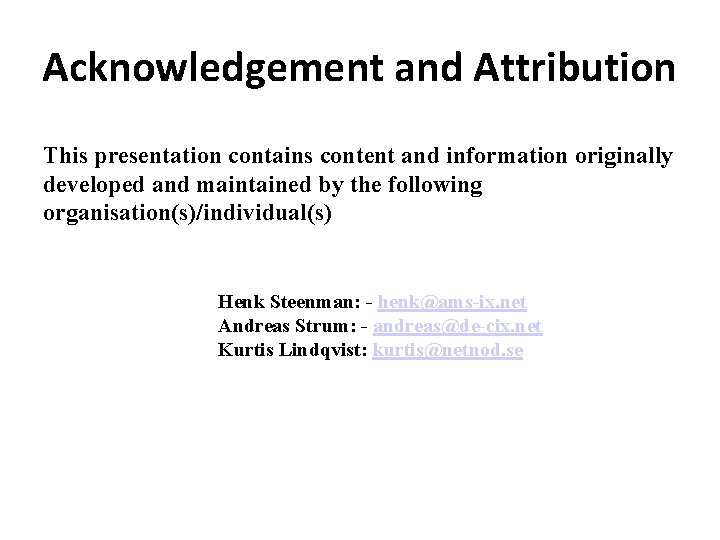 Acknowledgement and Attribution

This presentation contains content and information originally developed and maintained by the following organisation(s)/individual(s)

Henk Steenman: - henk@ams-ix.net
Andreas Strum: - andreas@de-cix.net
Kurtis Lindqvist: kurtis@netnod.se